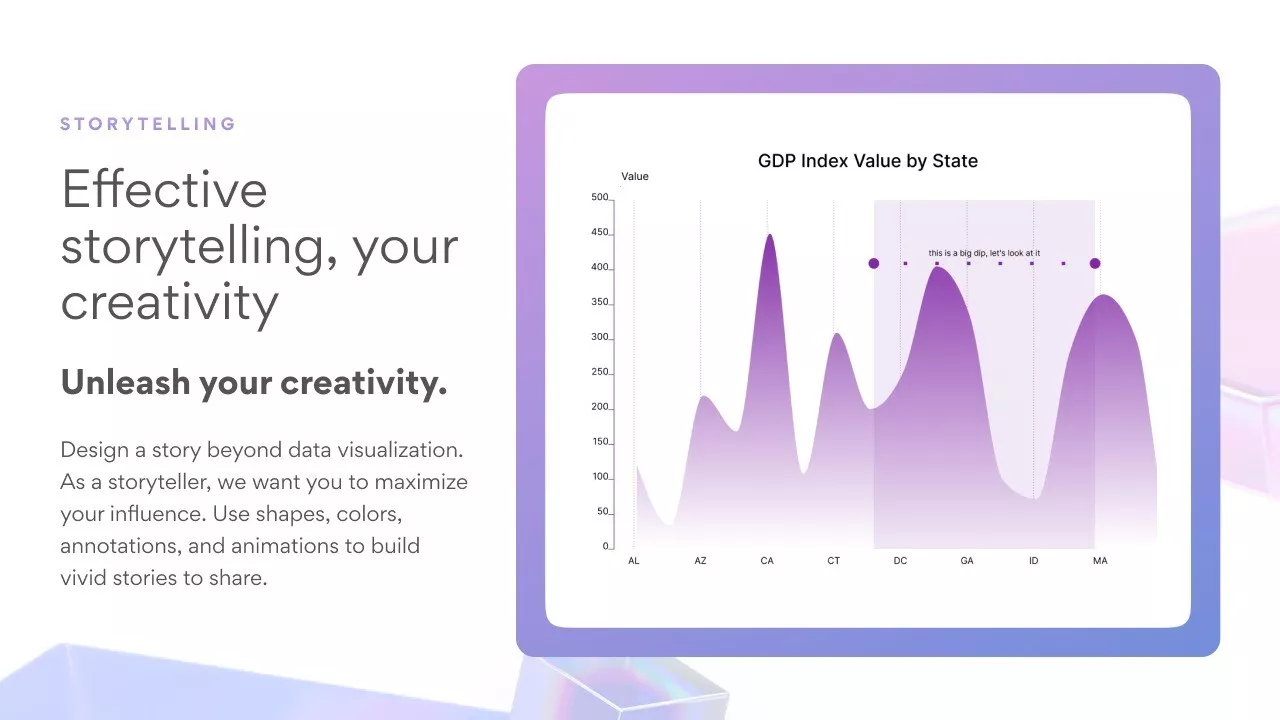 STORYTELLING

Effective storytelling, your creativity

Unleash your creativity.

Design a story beyond data visualization. As a storyteller, we want you to maximize your influence. Use shapes, colors, annotations, and animations to build vivid stories to share.

GDP Index Value by State

Value

500
450
400
350
300
250
200
150
100
50
0

this is a big dip, let's look at it

AL
AZ
CA
CT
DC
GA
ID
MA